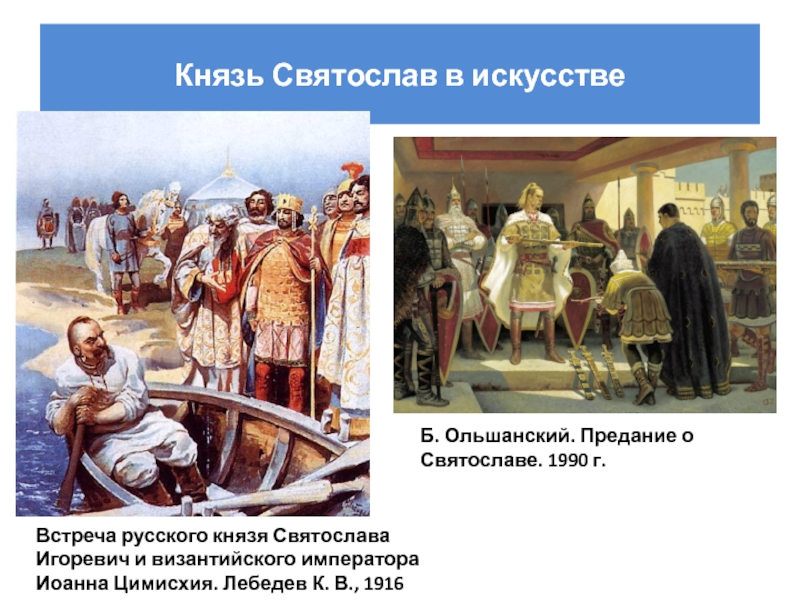 Князь Святослав в искусстве

Б. Ольшанский. Предание о Святославе. 1990 г.

Встреча русского князя Святослава Игоревич и византийского императора Иоанна Цимисхия. Лебедев К. В., 1916